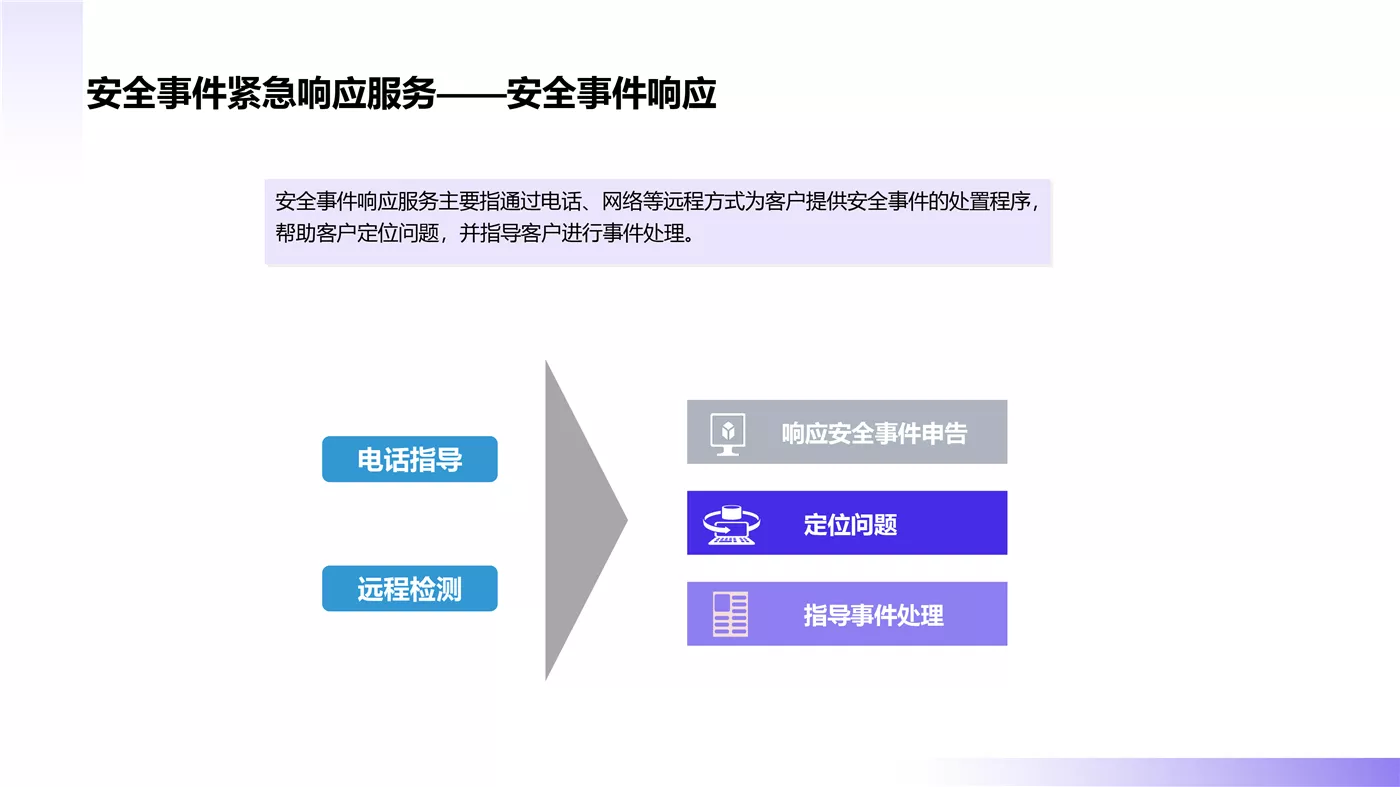 安全事件紧急响应服务——安全事件响应

安全事件响应服务主要指通过电话、网络等远程方式为客户提供安全事件的处置程序，帮助客户定位问题，并指导客户进行事件处理。

电话指导

远程检测

响应安全事件申告

定位问题

指导事件处理